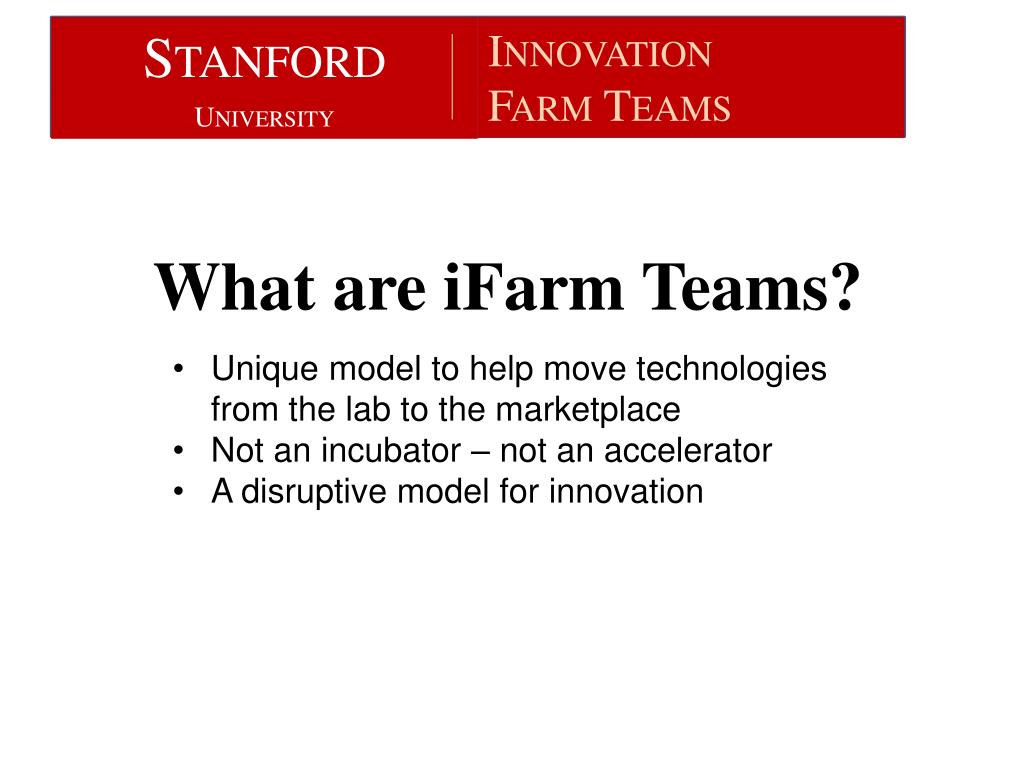 STANFORD
UNIVERSITY

INNOVATION
FARM TEAMS

What are iFarm Teams?

• Unique model to help move technologies from the lab to the marketplace
• Not an incubator – not an accelerator
• A disruptive model for innovation